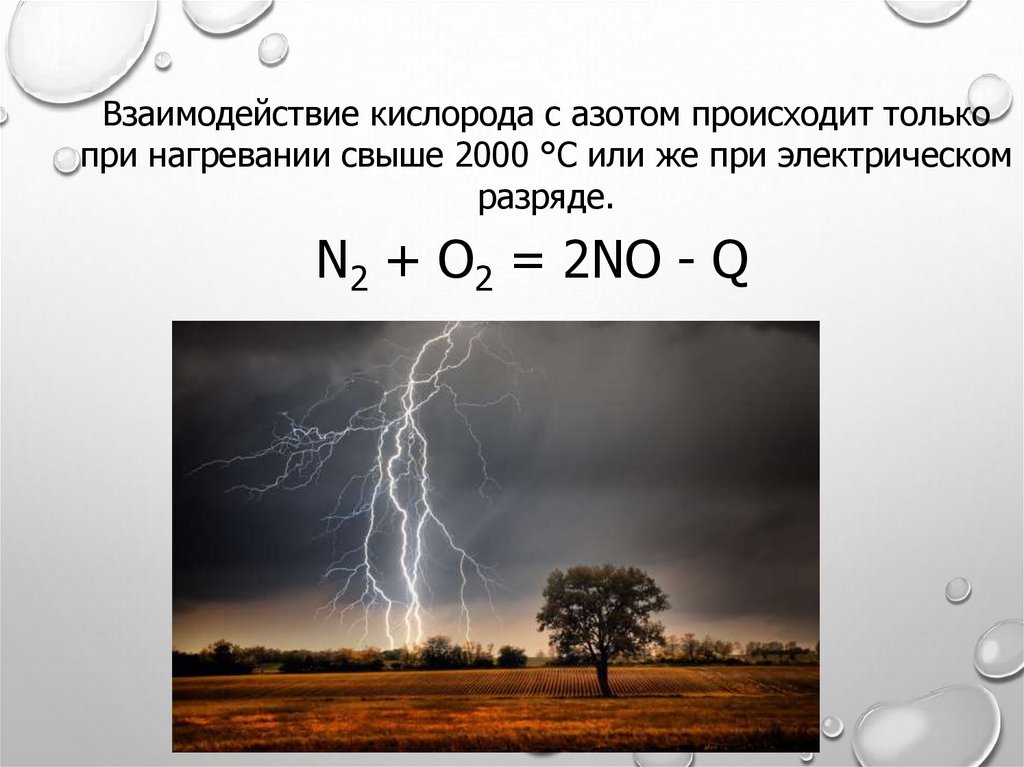 Взаимодействие кислорода с азотом происходит только при нагревании свыше 2000 °С или же при электрическом разряде.

$N_2 + O_2 = 2NO - Q$